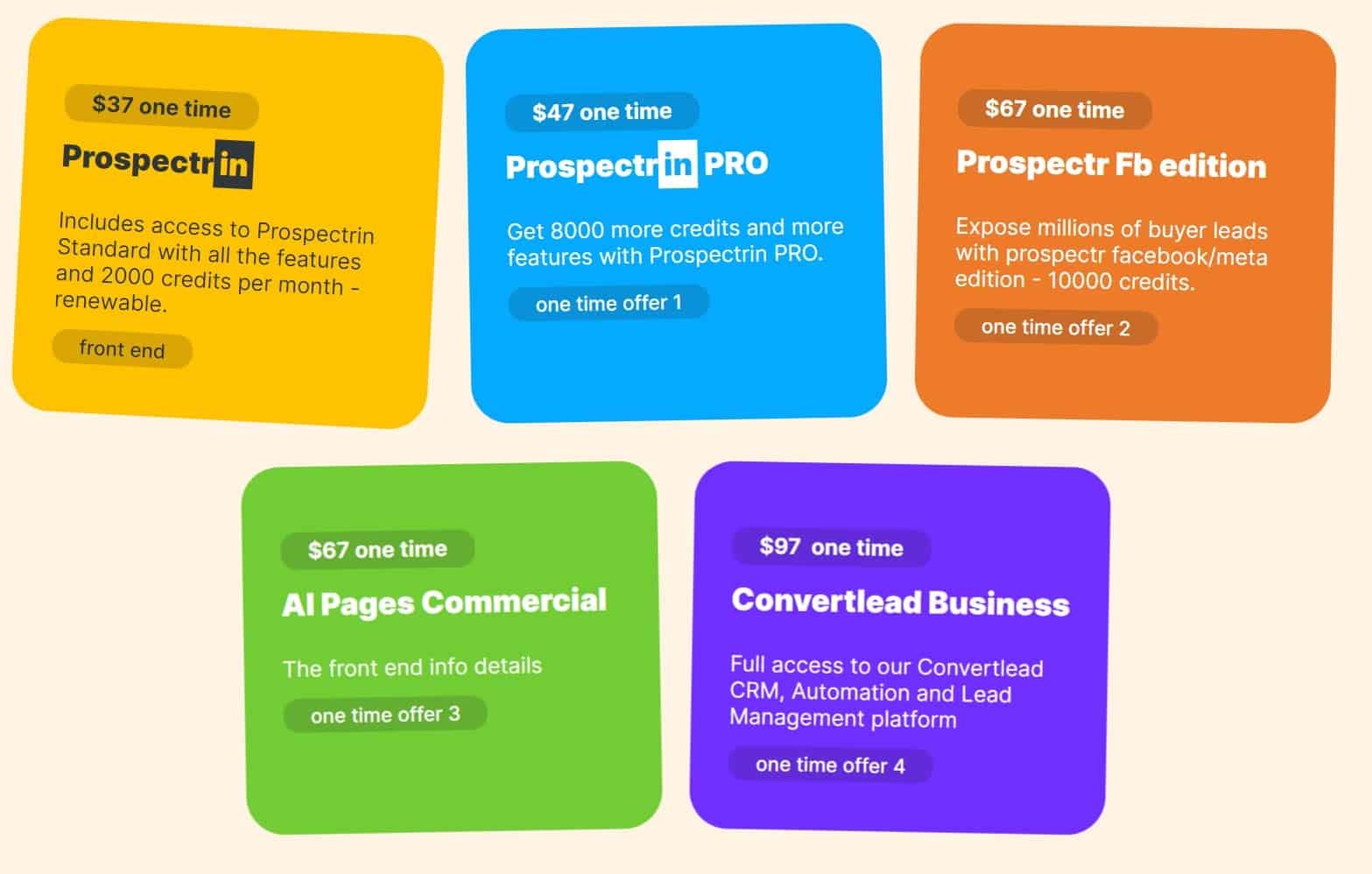 $37 one time

Prospectrin

Includes access to Prospectrin Standard with all the features and 2000 credits per month - renewable.

front end

$47 one time

Prospectrin PRO

Get 8000 more credits and more features with Prospectrin PRO.

one time offer 1

$67 one time

Prospectr Fb edition

Expose millions of buyer leads with prospectr facebook/meta edition - 10000 credits.

one time offer 2

$67 one time

AI Pages Commercial

The front end info details

one time offer 3

$97 one time

Convertlead Business

Full access to our Convertlead CRM, Automation and Lead Management platform

one time offer 4